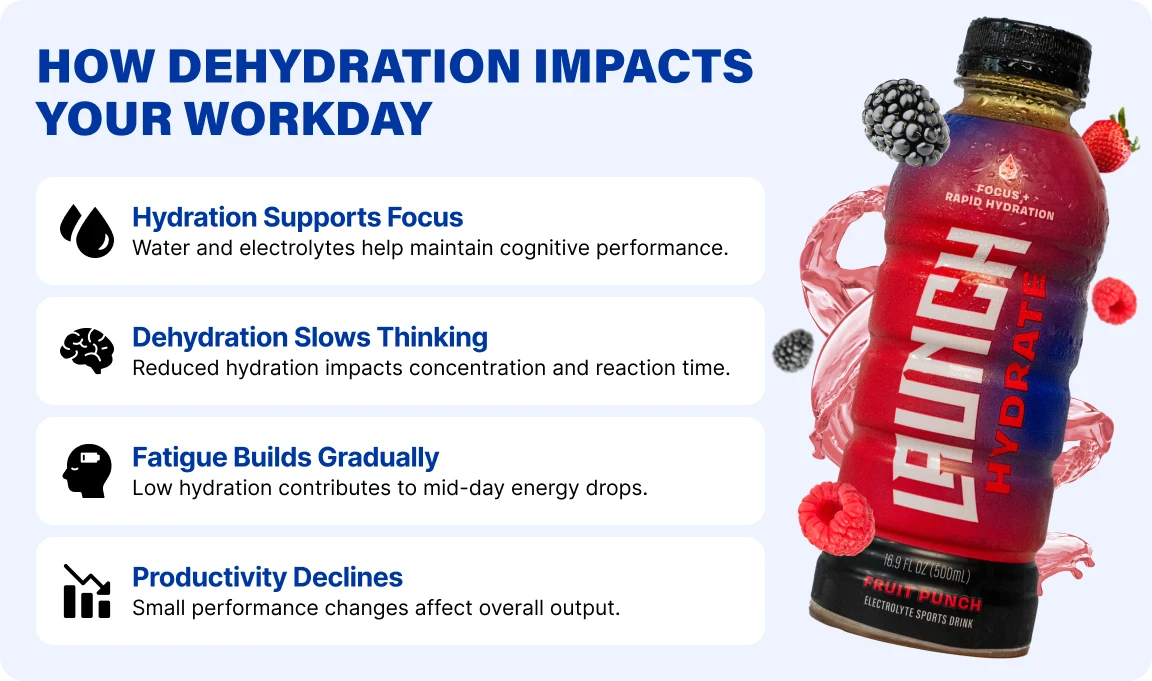 HOW DEHYDRATION IMPACTS YOUR WORKDAY

Hydration Supports Focus
Water and electrolytes help maintain cognitive performance.

Dehydration Slows Thinking
Reduced hydration impacts concentration and reaction time.

Fatigue Builds Gradually
Low hydration contributes to mid-day energy drops.

Productivity Declines
Small performance changes affect overall output.

FOCUS + RAPID HYDRATION

LAUNCH

HYDRATE

16.9 FL OZ (500mL)

FRUIT PUNCH

ELECTROLYTE SPORTS DRINK